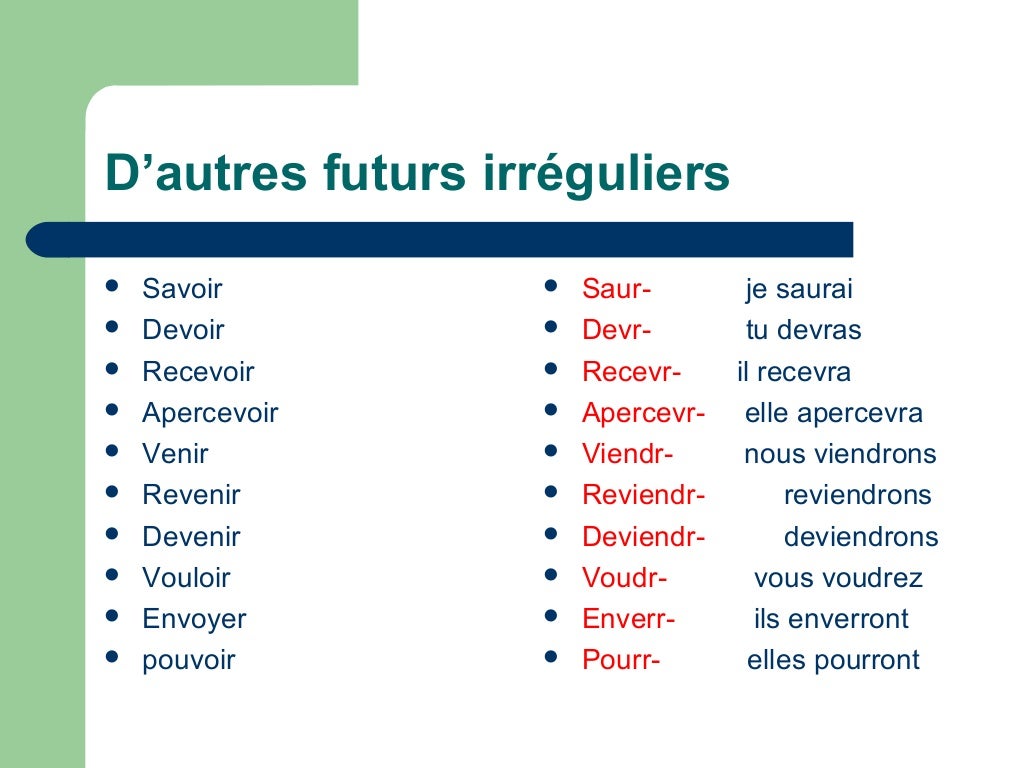 D’autres futurs irréguliers

- Savoir
- Devoir
- Recevoir
- Apercevoir
- Venir
- Revenir
- Devenir
- Vouloir
- Envoyer
- pouvoir

- Saur- je saurai
- Devr- tu devras
- Recevr- il recevra
- Apercevr- elle apercevra
- Viendr- nous viendrons
- Reviendr- reviendrons
- Deviendr- deviendrons
- Voudr- vous voudrez
- Enverr- ils enverront
- Pourr- elles pourront